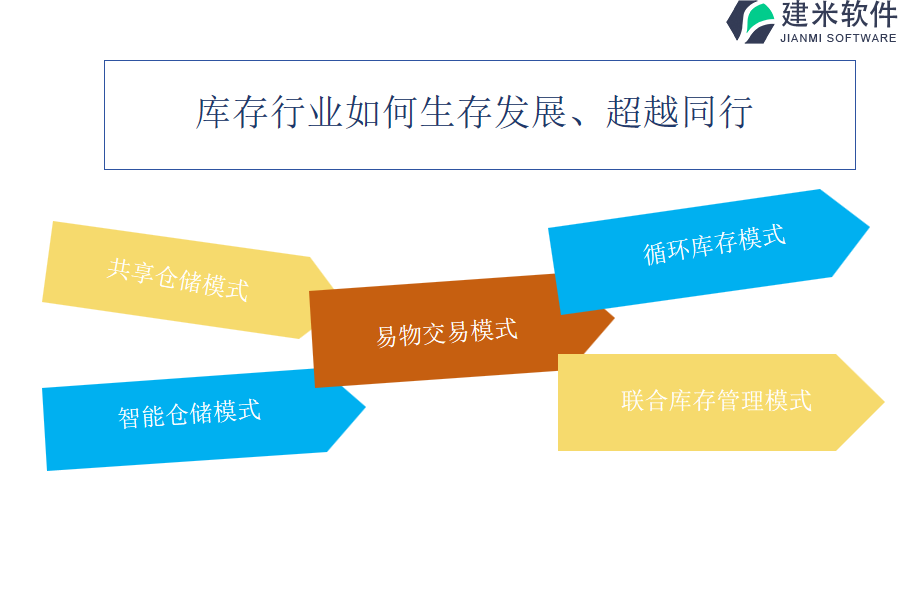 建米软件
JIANMI SOFTWARE

库存行业如何生存发展、超越同行

共享仓储模式

循环库存模式

易物交易模式

智能仓储模式

联合库存管理模式